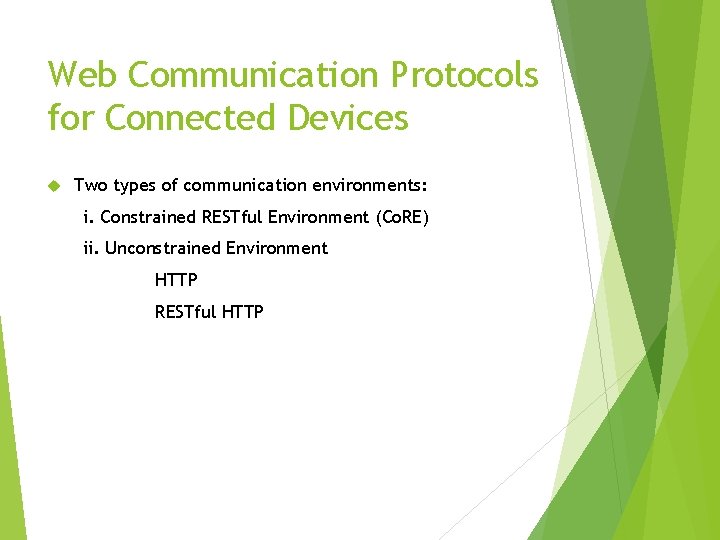 Web Communication Protocols for Connected Devices

Two types of communication environments:

i. Constrained RESTful Environment (CoRE)

ii. Unconstrained Environment

HTTP

RESTful HTTP